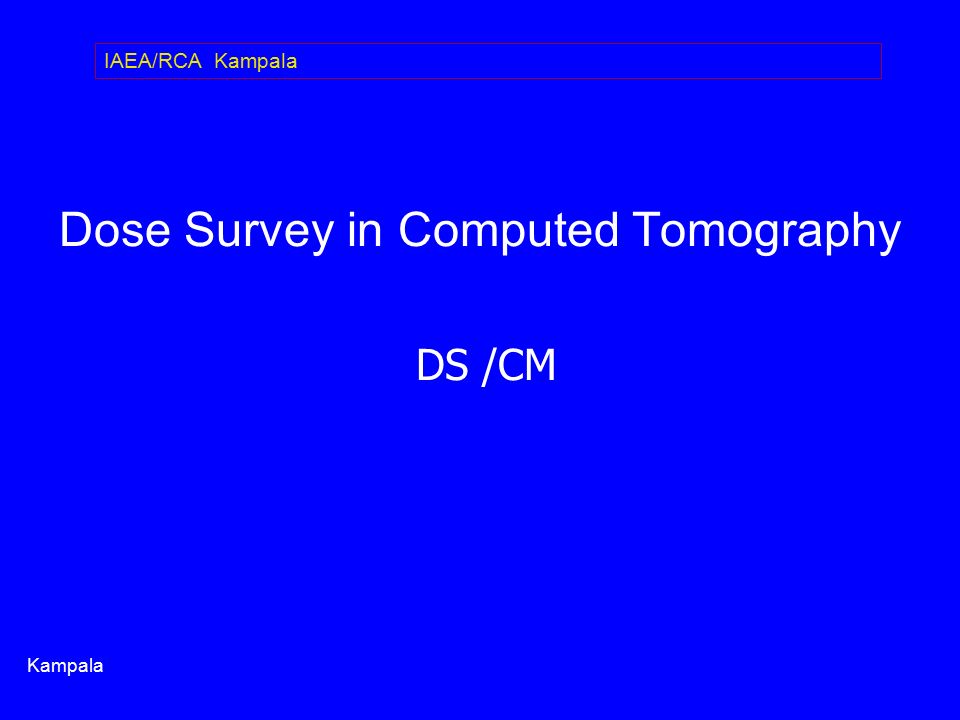 IAEA/RCA Kampala

Dose Survey in Computed Tomography

DS /CM

Kampala